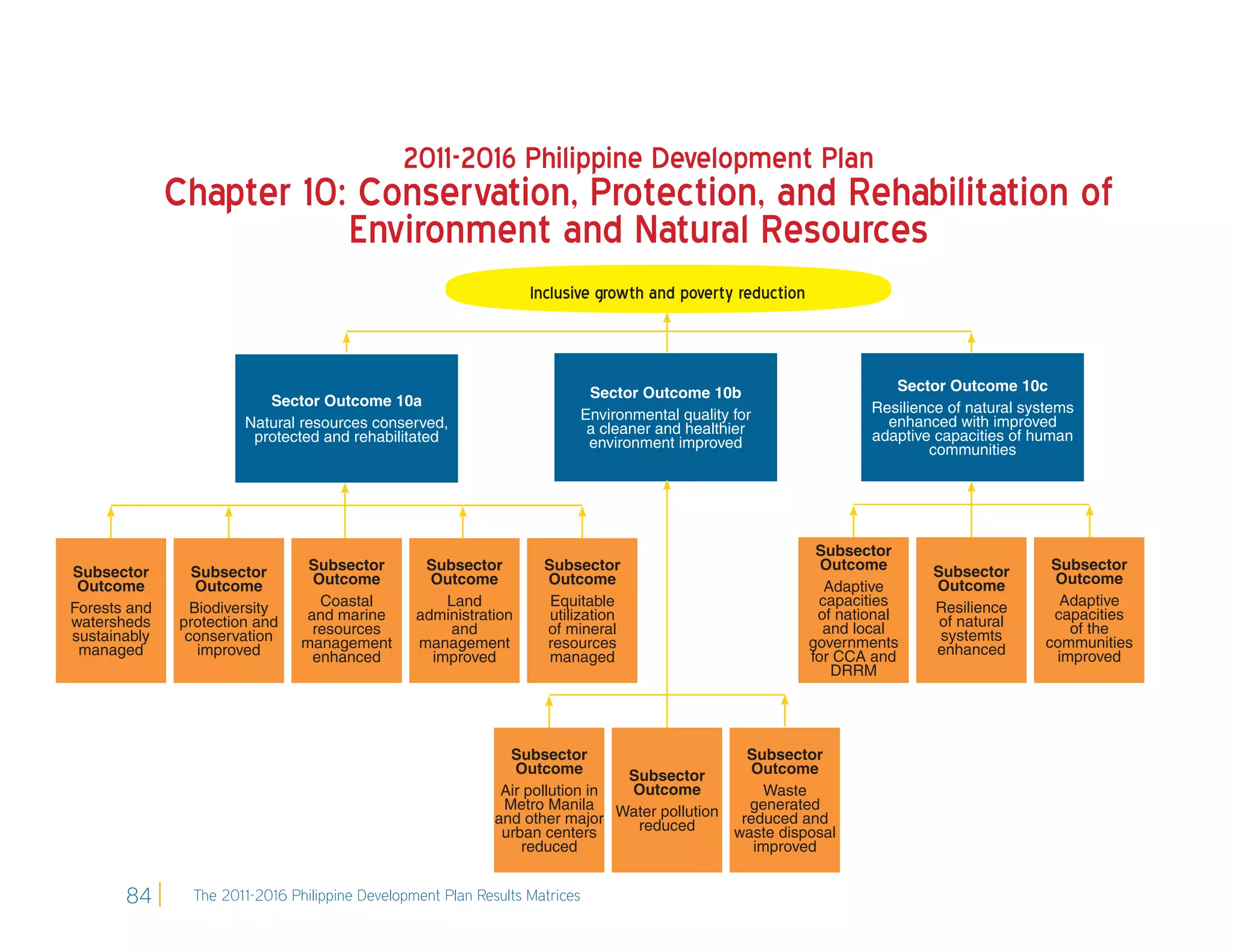 2011-2016 Philippine Development Plan

Chapter 10: Conservation, Protection, and Rehabilitation of Environment and Natural Resources

Inclusive growth and poverty reduction

Sector Outcome 10a
Natural resources conserved, protected and rehabilitated

Sector Outcome 10b
Environmental quality for a cleaner and healthier environment improved

Sector Outcome 10c
Resilience of natural systems enhanced with improved adaptive capacities of human communities

Subsector Outcome
Forests and watersheds sustainably managed

Subsector Outcome
Biodiversity protection and conservation improved

Subsector Outcome
Coastal and marine resources management enhanced

Subsector Outcome
Land administration and management improved

Subsector Outcome
Equitable utilization of mineral resources managed

Subsector Outcome
Adaptive capacities of national and local governments for CCA and DRRM

Subsector Outcome
Resilience of natural systems enhanced

Subsector Outcome
Adaptive capacities of the communities improved

Subsector Outcome
Air pollution in Metro Manila and other major urban centers reduced

Subsector Outcome
Water pollution reduced

Subsector Outcome
Waste generated reduced and waste disposal improved

84 The 2011-2016 Philippine Development Plan Results Matrices